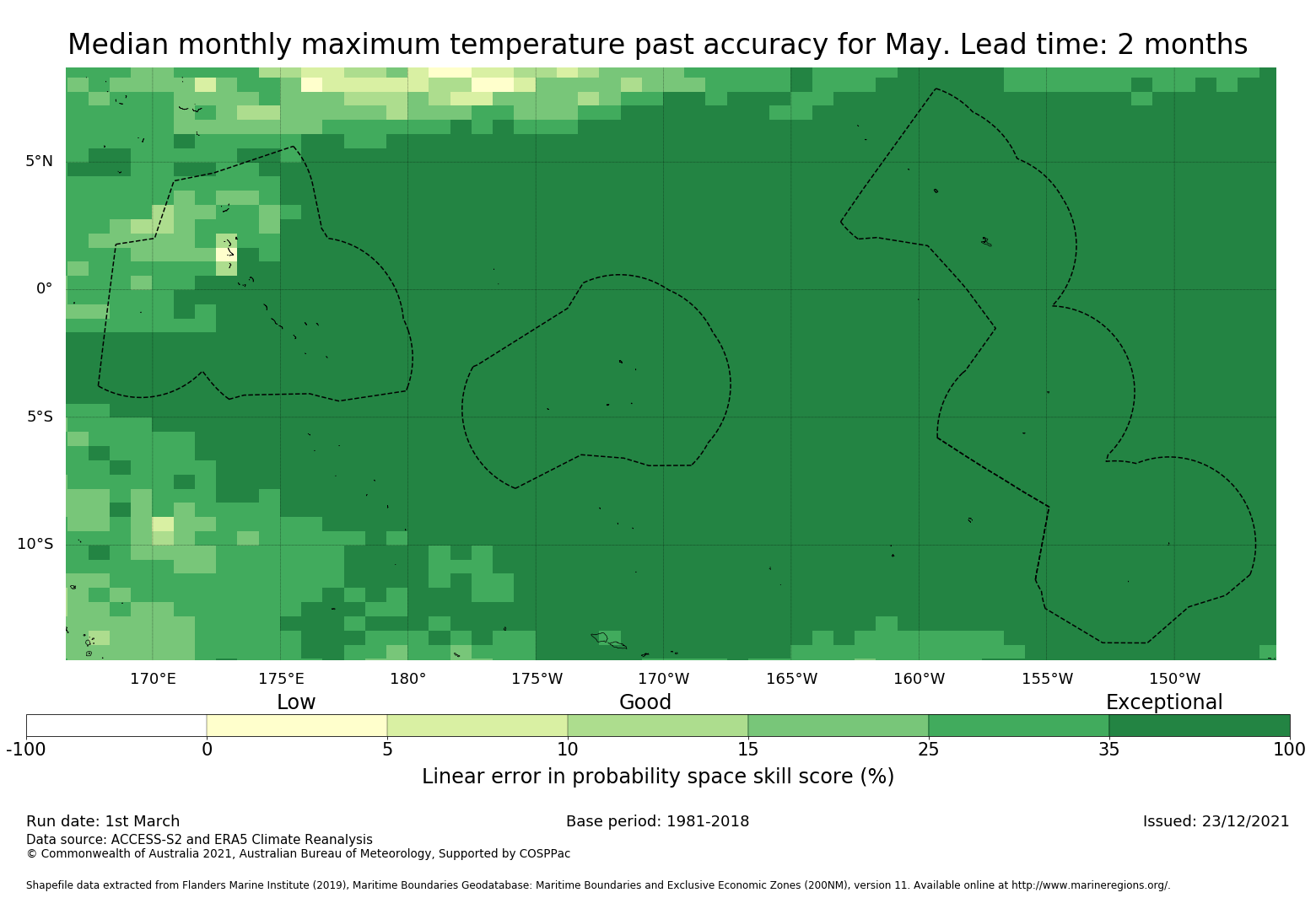 Median monthly maximum temperature past accuracy for May. Lead time: 2 months

5°N
0°
5°S
10°S

170°E 175°E 180° 175°W 170°W 165°W 160°W 155°W 150°W

Low Good Exceptional

-100 0 5 10 15 25 35 100

Linear error in probability space skill score (%)

Run date: 1st March
Base period: 1981-2018
Issued: 23/12/2021
Data source: ACCESS-S2 and ERA5 Climate Reanalysis
© Commonwealth of Australia 2021, Australian Bureau of Meteorology, Supported by COSPPac

Shapefile data extracted from Flanders Marine Institute (2019), Maritime Boundaries Geodatabase: Maritime Boundaries and Exclusive Economic Zones (200NM), version 11. Available online at http://www.marineregions.org/.